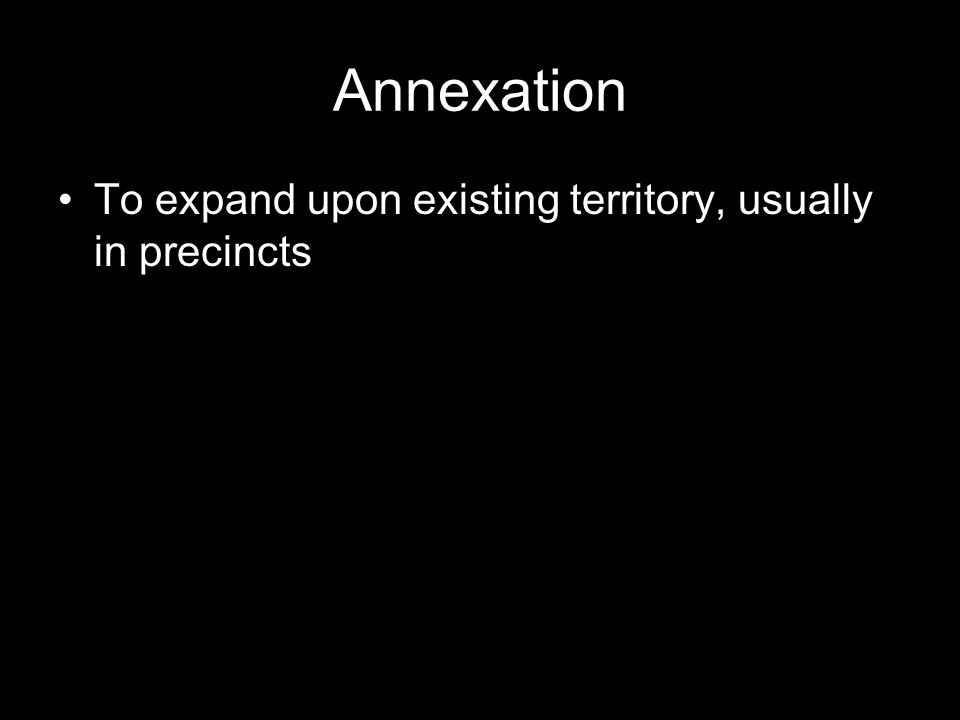 Annexation

• To expand upon existing territory, usually in precincts